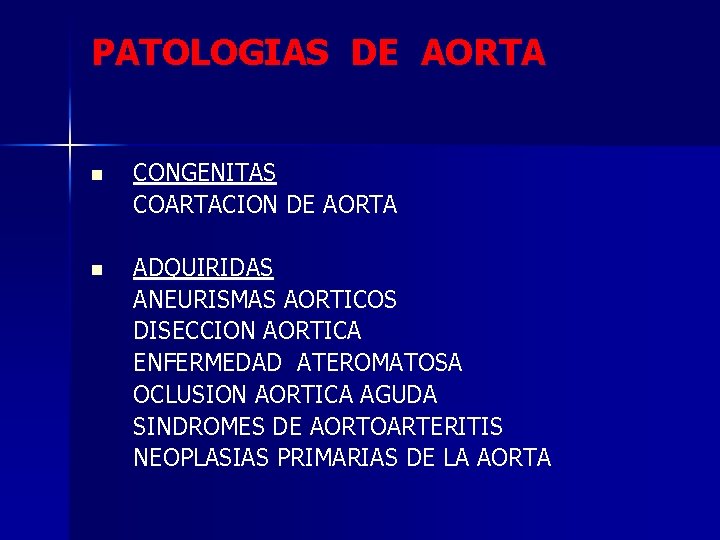 PATOLOGIAS DE AORTA

- CONGENITAS
COARTACION DE AORTA

- ADQUIRIDAS
ANEURISMAS AORTICOS
DISECCION AORTICA
ENFERMEDAD ATEROMATOSA
OCLUSION AORTICA AGUDA
SINDROMES DE AORTOARTERITIS
NEOPLASIAS PRIMARIAS DE LA AORTA